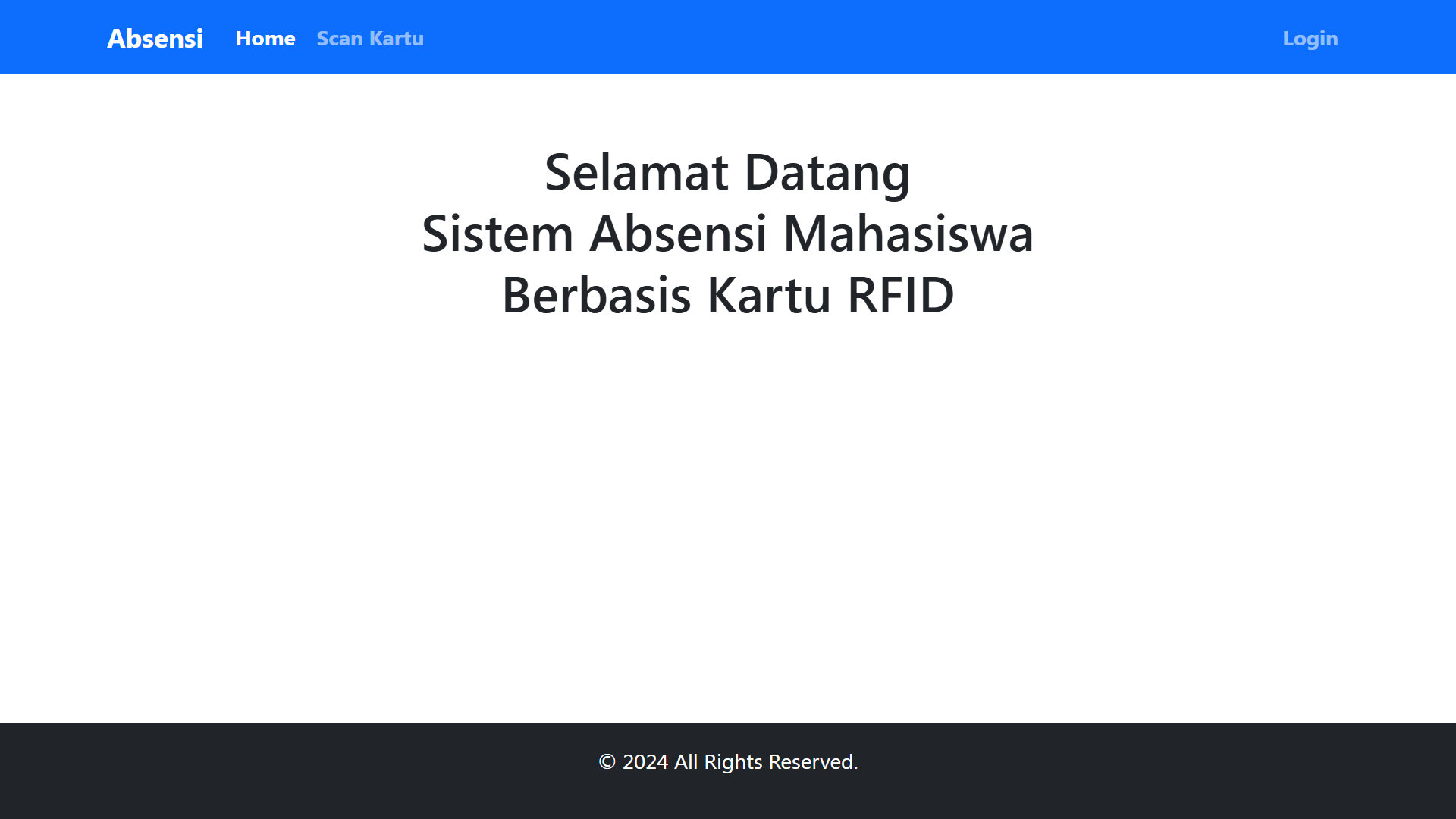 Absensi Home Scan Kartu Login

Selamat Datang
Sistem Absensi Mahasiswa
Berbasis Kartu RFID

© 2024 All Rights Reserved.